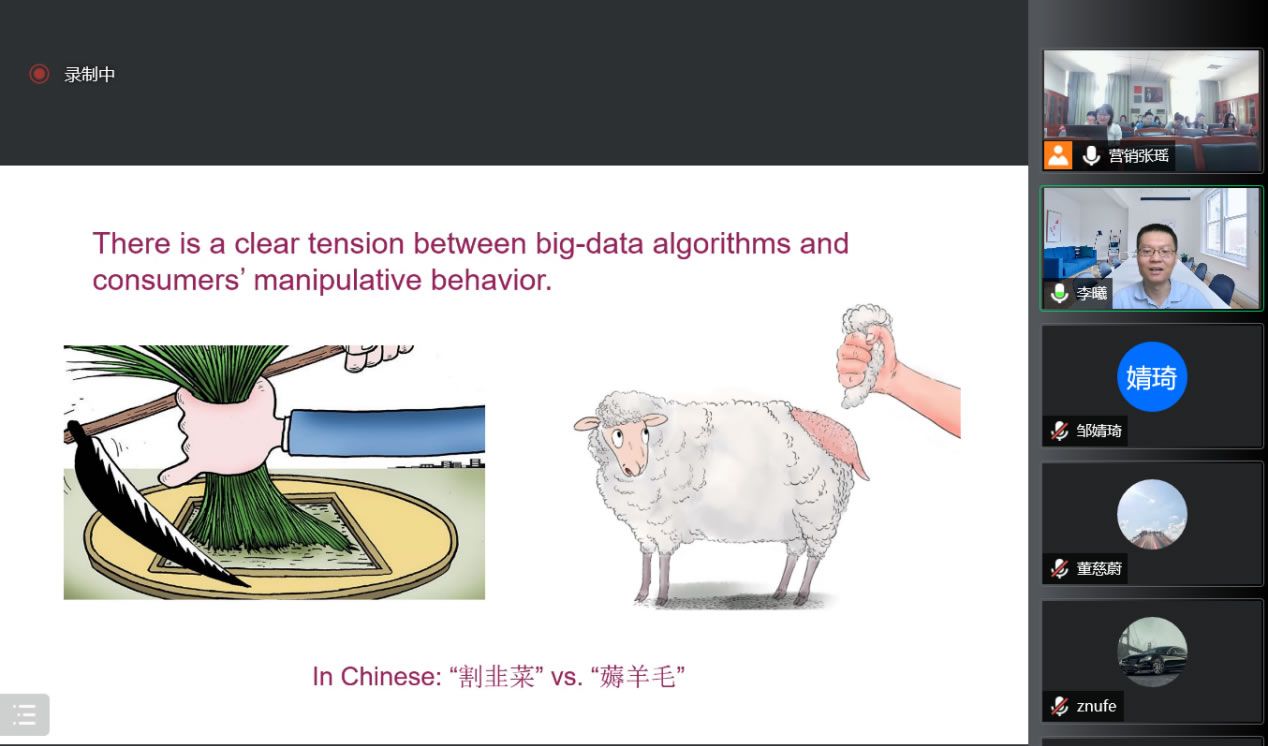 录制中

There is a clear tension between big-data algorithms and consumers' manipulative behavior.

In Chinese: “割韭菜” vs. “薅羊毛”

营销张瑶

李曦

婧琦

邹婧琦

董慈蔚

znufe